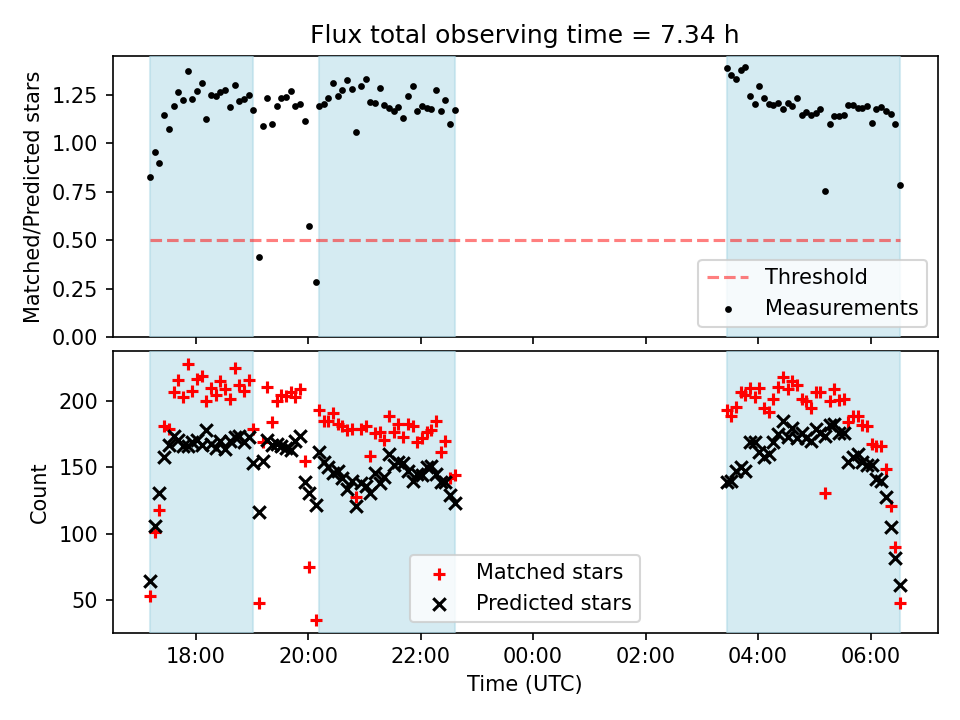 Flux total observing time = 7.34 h

Matched/Predicted stars

1.25
1.00
0.75
0.50
0.25
0.00

Threshold
Measurements

Count

200
150
100
50

Matched stars
Predicted stars

18:00
20:00
22:00
00:00
02:00
04:00
06:00

Time (UTC)